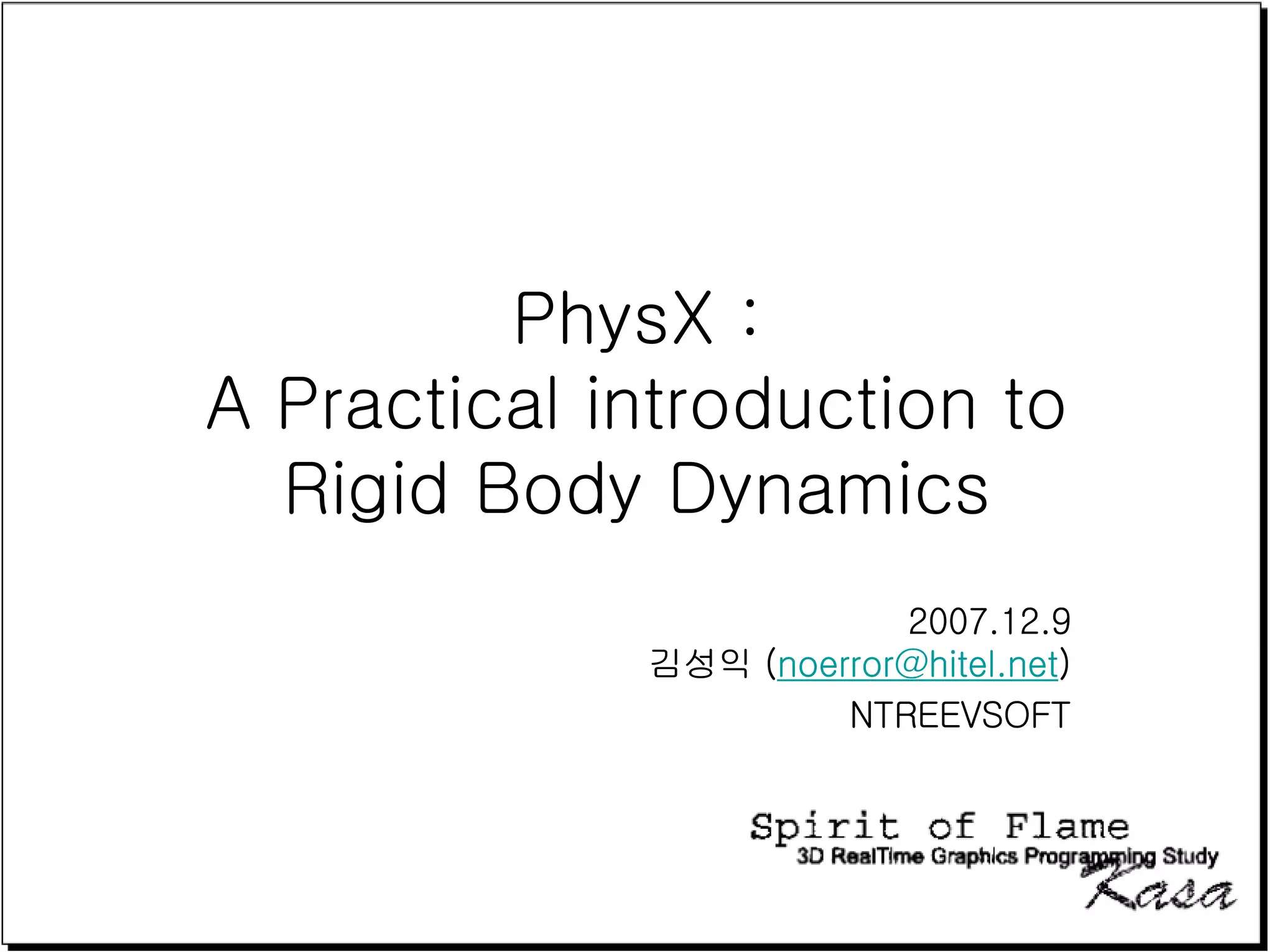 PhysX :
A Practical introduction to
Rigid Body Dynamics

2007.12.9
김성익 (noerror@hitel.net)
NTREEVSOFT

Spirit of Flame
3D RealTime Graphics Programming Study
Kasa